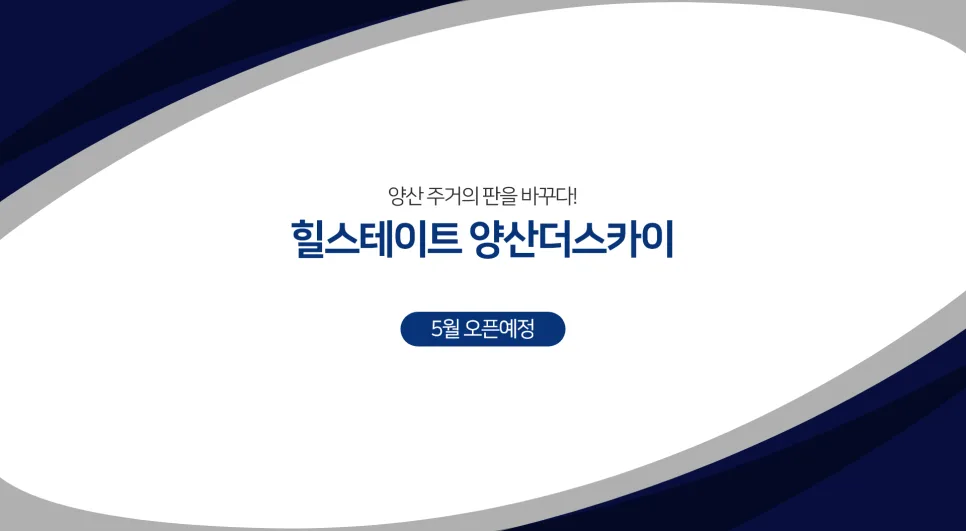 양산 주거의 판을 바꾸다!

힐스테이트 양산더스카이

5월 오픈예정